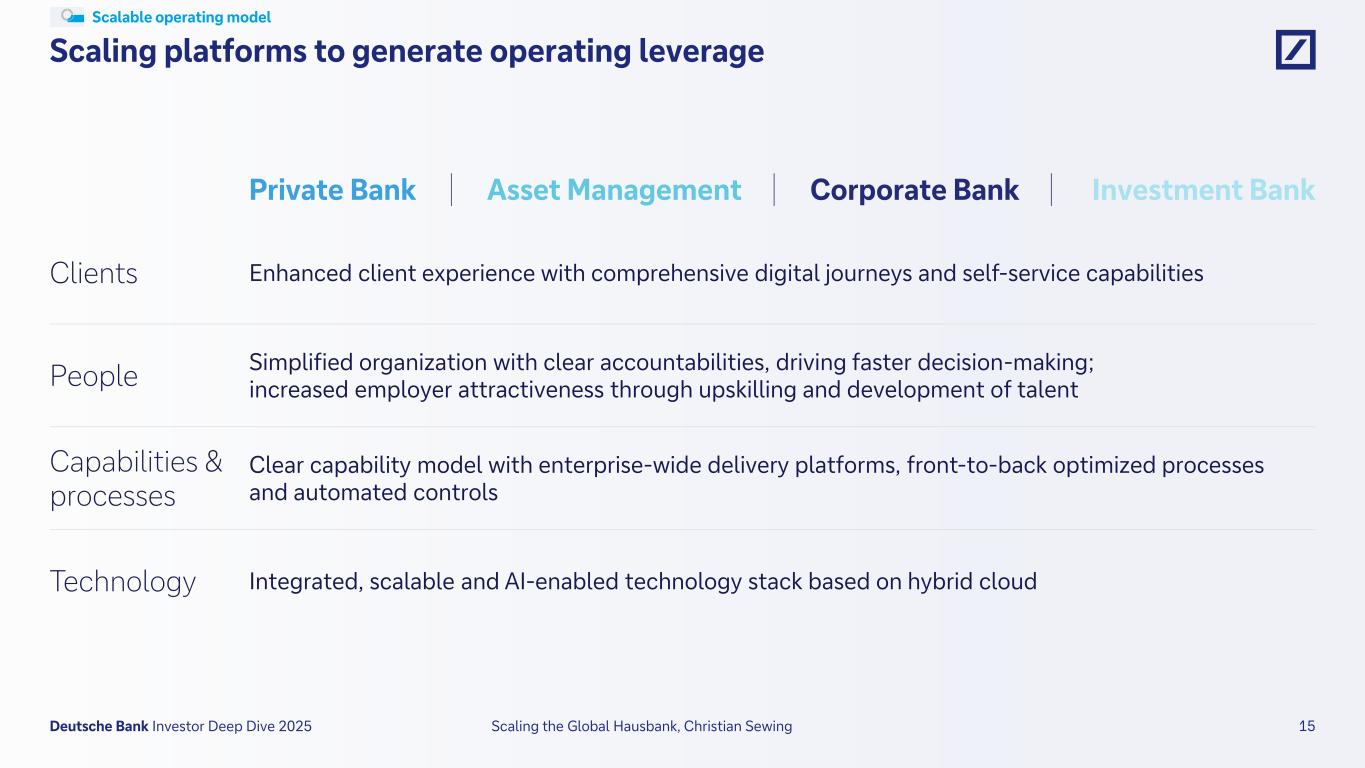 Scalable operating model

Scaling platforms to generate operating leverage

Private Bank | Asset Management | Corporate Bank | Investment Bank

Clients
Enhanced client experience with comprehensive digital journeys and self-service capabilities

People
Simplified organization with clear accountabilities, driving faster decision-making; increased employer attractiveness through upskilling and development of talent

Capabilities & processes
Clear capability model with enterprise-wide delivery platforms, front-to-back optimized processes and automated controls

Technology
Integrated, scalable and AI-enabled technology stack based on hybrid cloud

Deutsche Bank Investor Deep Dive 2025
Scaling the Global Hausbank, Christian Sewing
15